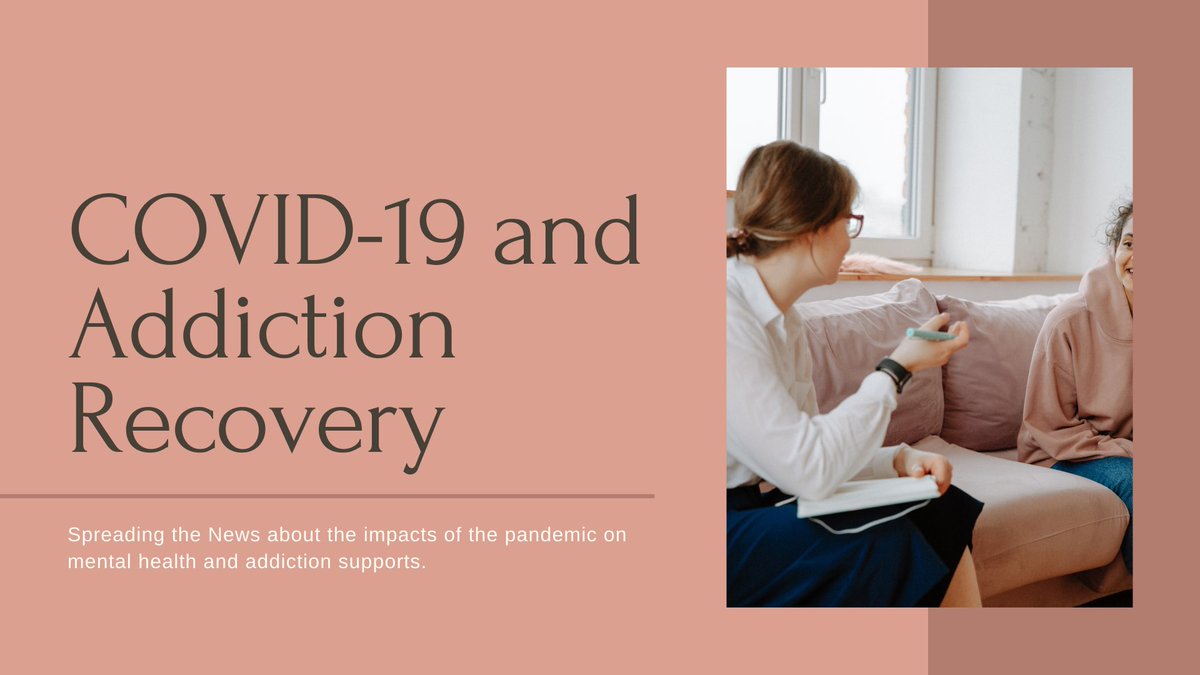 COVID-19 and Addiction Recovery

Spreading the News about the impacts of the pandemic on mental health and addiction supports.